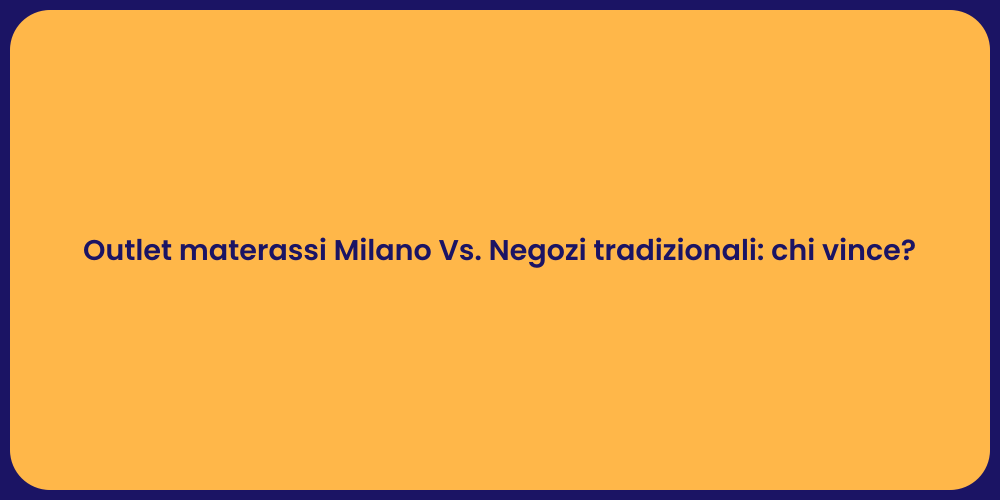 Outlet materassi Milano Vs. Negozi tradizionali: chi vince?